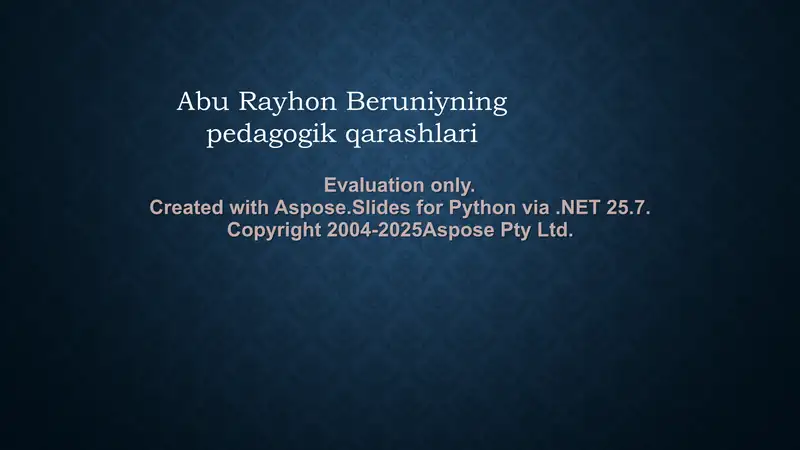 Abu Rayhon Beruniyning pedagogik qarashlari

Evaluation only.
Created with Aspose.Slides for Python via .NET 25.7.
Copyright 2004-2025Aspose Pty Ltd.